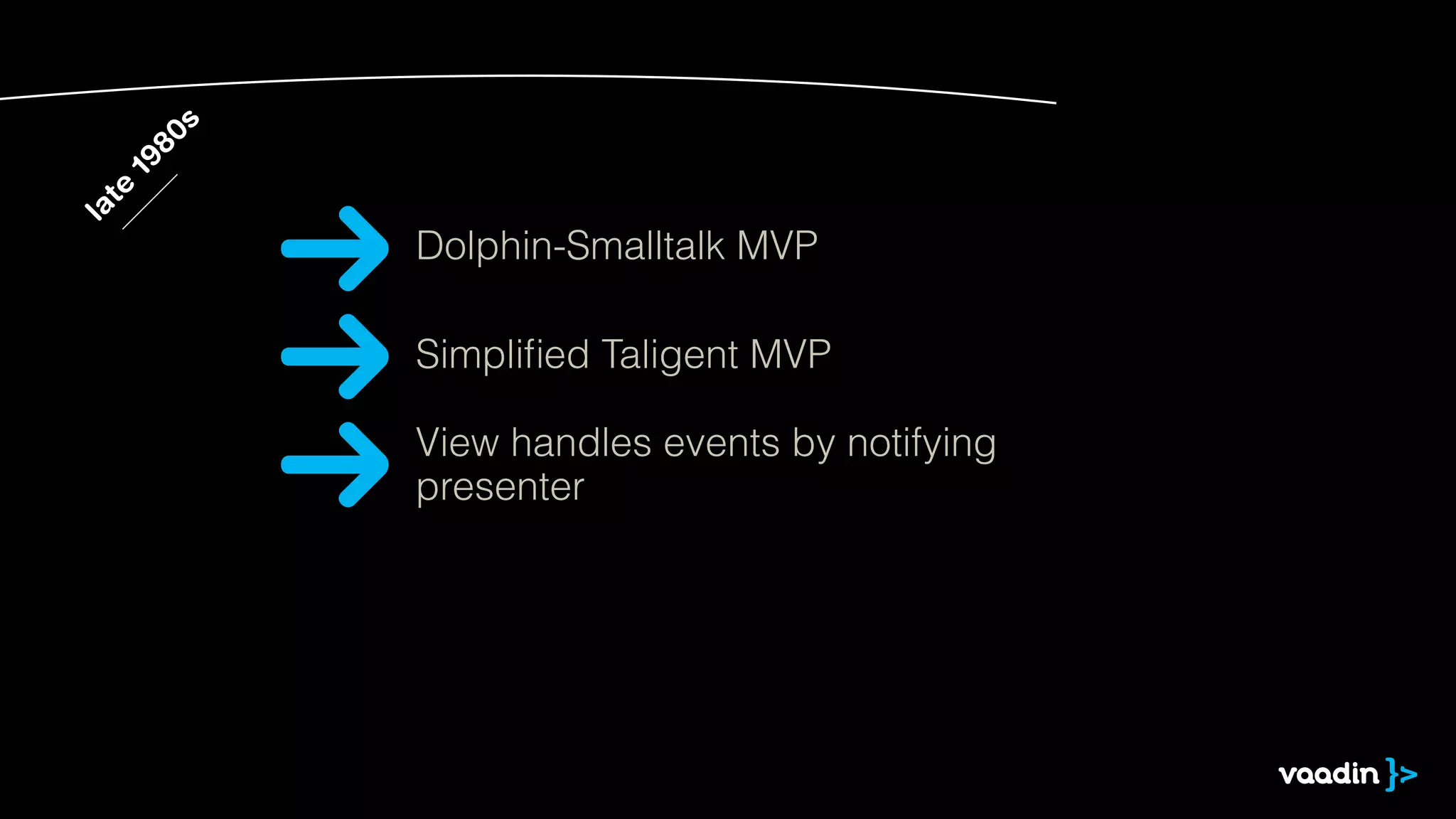 late 1980s

Dolphin-Smalltalk MVP

Simplified Taligent MVP

View handles events by notifying presenter

vaadin }>